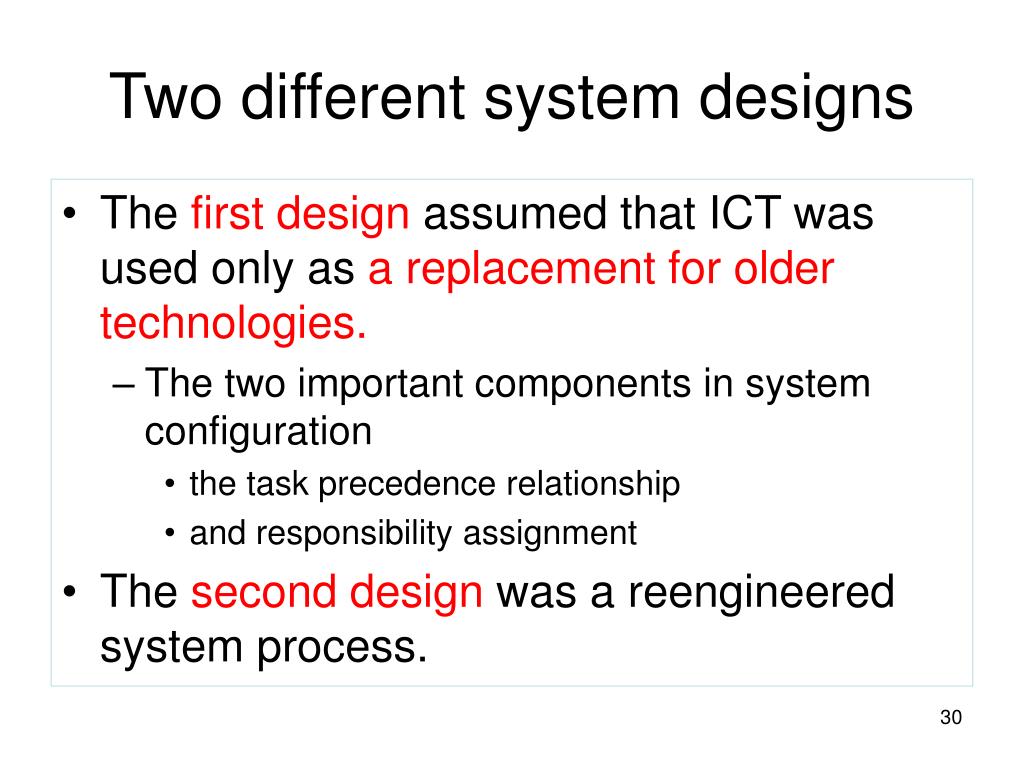 Two different system designs

• The first design assumed that ICT was used only as a replacement for older technologies.
– The two important components in system configuration
• the task precedence relationship
• and responsibility assignment
• The second design was a reengineered system process.

30